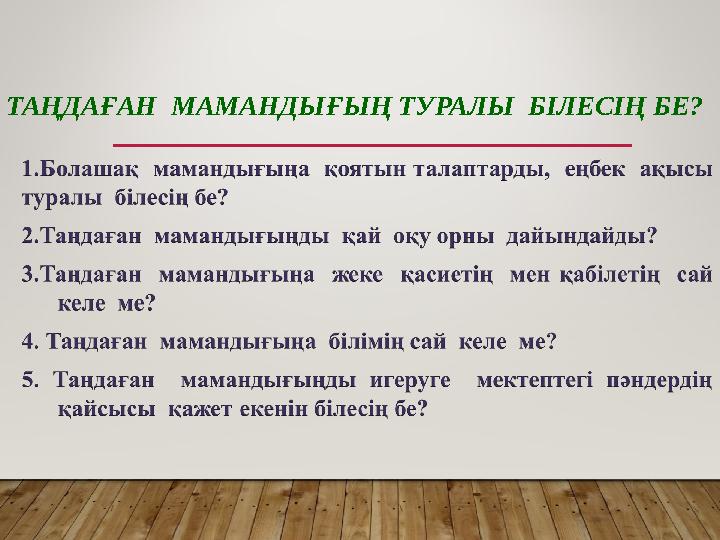 ТАҢДАҒАН МАМАНДЫҒЫҢ ТУРАЛЫ БІЛЕСІҢ БЕ?

1.Болашақ мамандығыңа қоятын талаптарды, еңбек ақысы туралы білесің бе?

2.Таңдаған мамандығыңды қай оқу орны дайындайды?

3.Таңдаған мамандығыңа жеке қасиетің мен қабілетің сай келе ме?

4. Таңдаған мамандығыңа білімің сай келе ме?

5. Таңдаған мамандығыңды игеруге мектептегі пәндердің қайсысы қажет екенін білесің бе?